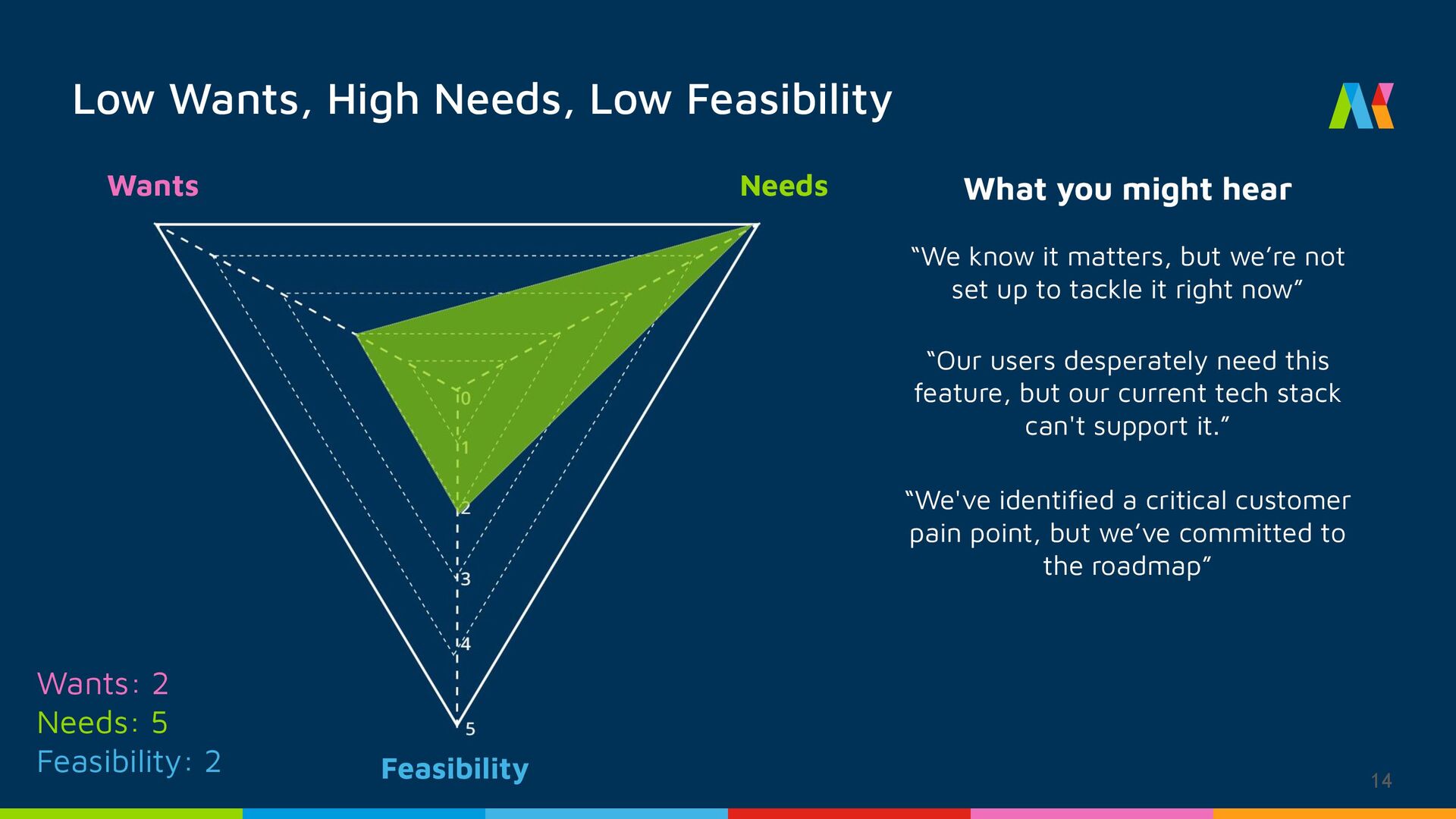 Low Wants, High Needs, Low Feasibility

Wants

Needs

0
1
2
3
4
5

Feasibility

Wants: 2
Needs: 5
Feasibility: 2

What you might hear

“We know it matters, but we’re not set up to tackle it right now”

“Our users desperately need this feature, but our current tech stack can't support it.”

“We've identified a critical customer pain point, but we’ve committed to the roadmap”

14